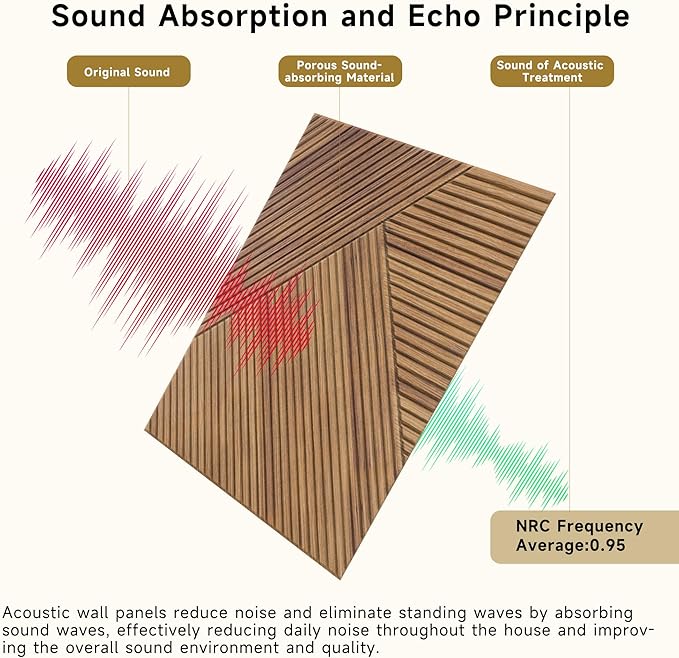 Sound Absorption and Echo Principle

Original Sound

Porous Sound-absorbing Material

Sound of Acoustic Treatment

NRC Frequency Average:0.95

Acoustic wall panels reduce noise and eliminate standing waves by absorbing sound waves, effectively reducing daily noise throughout the house and improving the overall sound environment and quality.